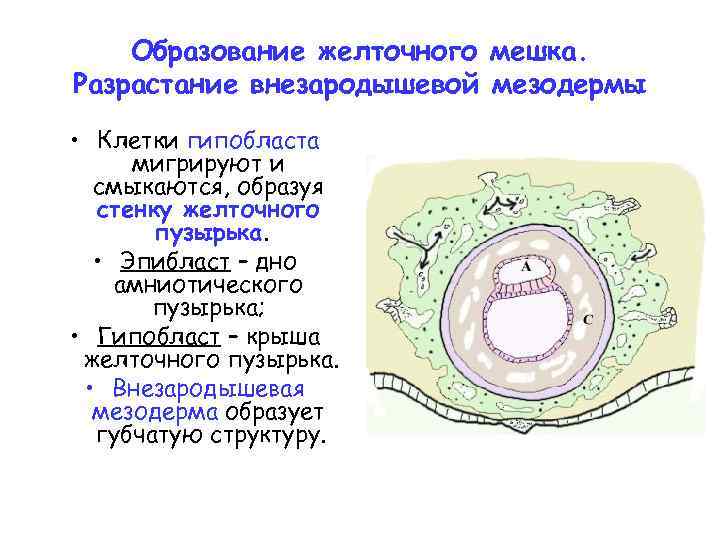 Образование желточного мешка. Разрастание внезародышевой мезодермы

• Клетки гипобласта мигрируют и смыкаются, образуя стенку желточного пузырька.

• Эпибласт – дно амниотического пузырька;

• Гипобласт – крыша желточного пузырька.

• Внезародышевая мезодерма образует губчатую структуру.

A

C